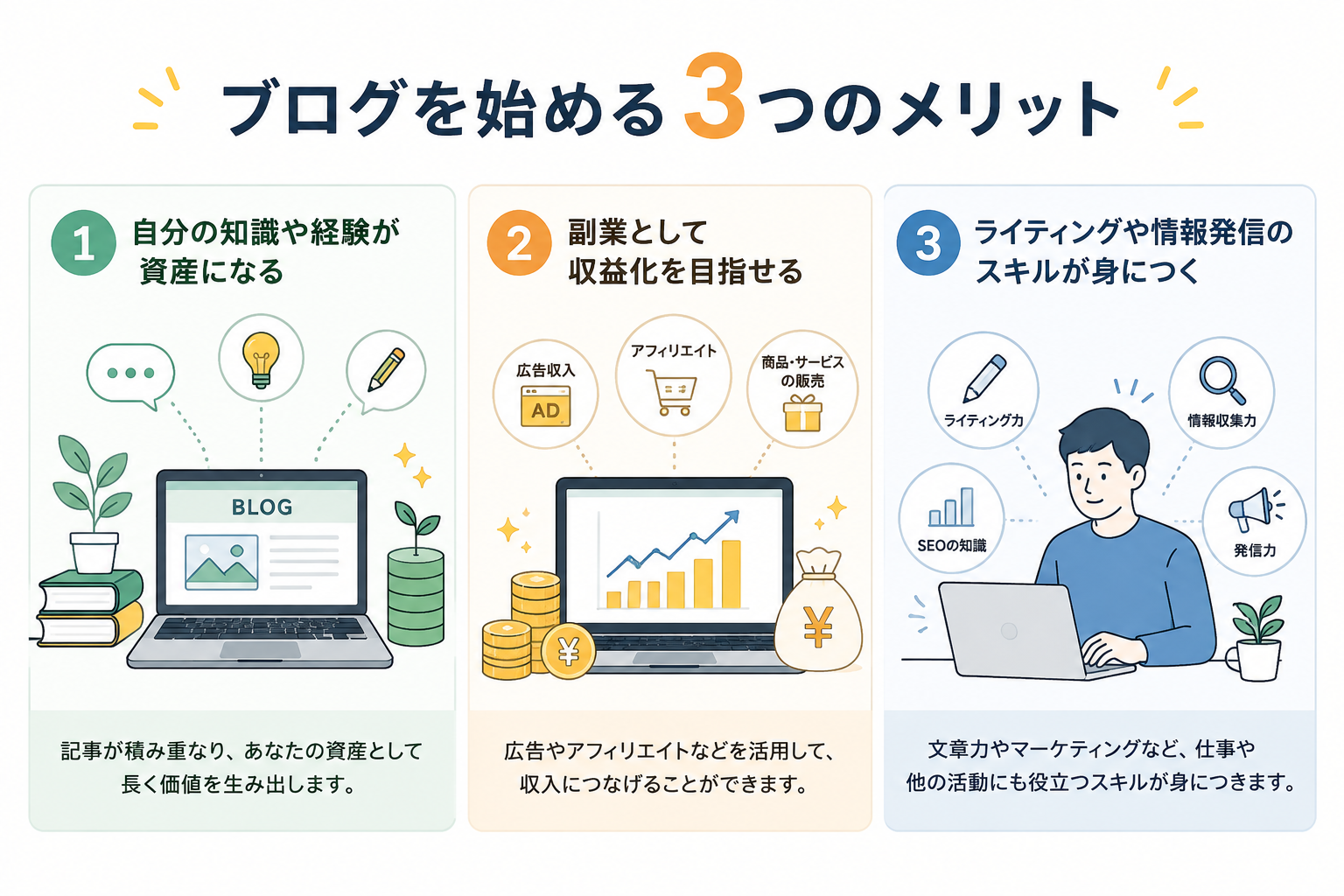 ブログを始める3つのメリット

1 自分の知識や経験が資産になる

BLOG

記事が積み重なり、あなたの資産として長く価値を生み出します。

2 副業として収益化を目指せる

広告収入

AD

アフィリエイト

商品・サービスの販売

¥

¥

広告やアフィリエイトなどを活用して、収入につなげることができます。

3 ライティングや情報発信のスキルが身につく

ライティング力

情報収集力

SEOの知識

発信力

文章力やマーケティングなど、仕事や他の活動にも役立つスキルが身につきます。